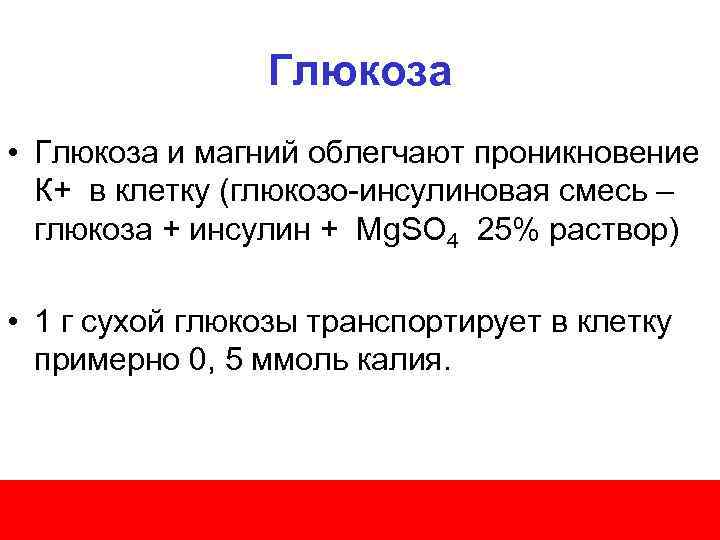 Глюкоза

• Глюкоза и магний облегчают проникновение К+ в клетку (глюкозо-инсулиновая смесь – глюкоза + инсулин + $MgSO_4$ 25% раствор)

• 1 г сухой глюкозы транспортирует в клетку примерно 0, 5 ммоль калия.